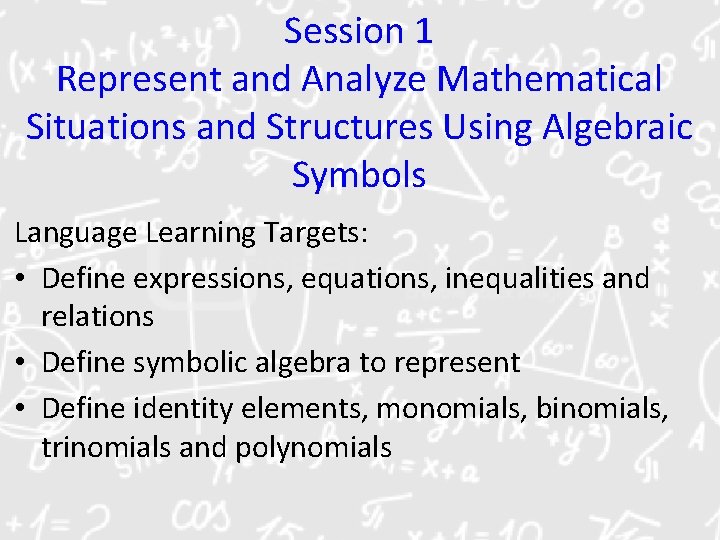 Session 1
Represent and Analyze Mathematical Situations and Structures Using Algebraic Symbols

Language Learning Targets:

• Define expressions, equations, inequalities and relations
• Define symbolic algebra to represent
• Define identity elements, monomials, binomials, trinomials and polynomials